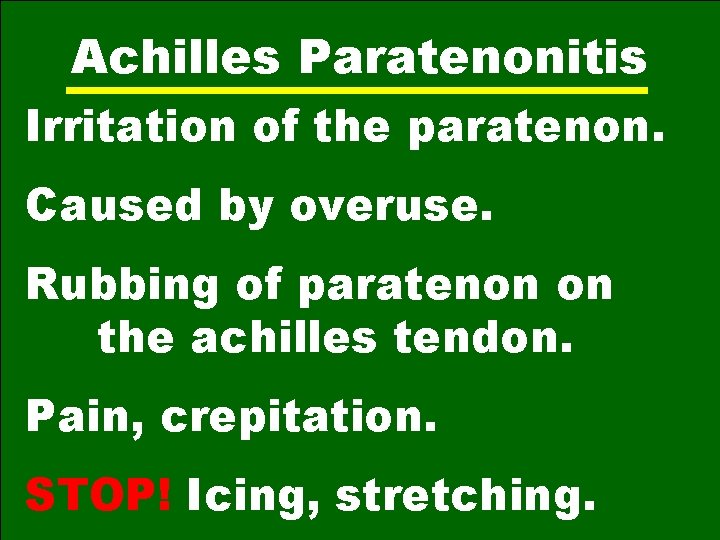 Achilles Paratenonitis

Irritation of the paratenon.

Caused by overuse.

Rubbing of paratenon on the achilles tendon.

Pain, crepitation.

STOP! Icing, stretching.